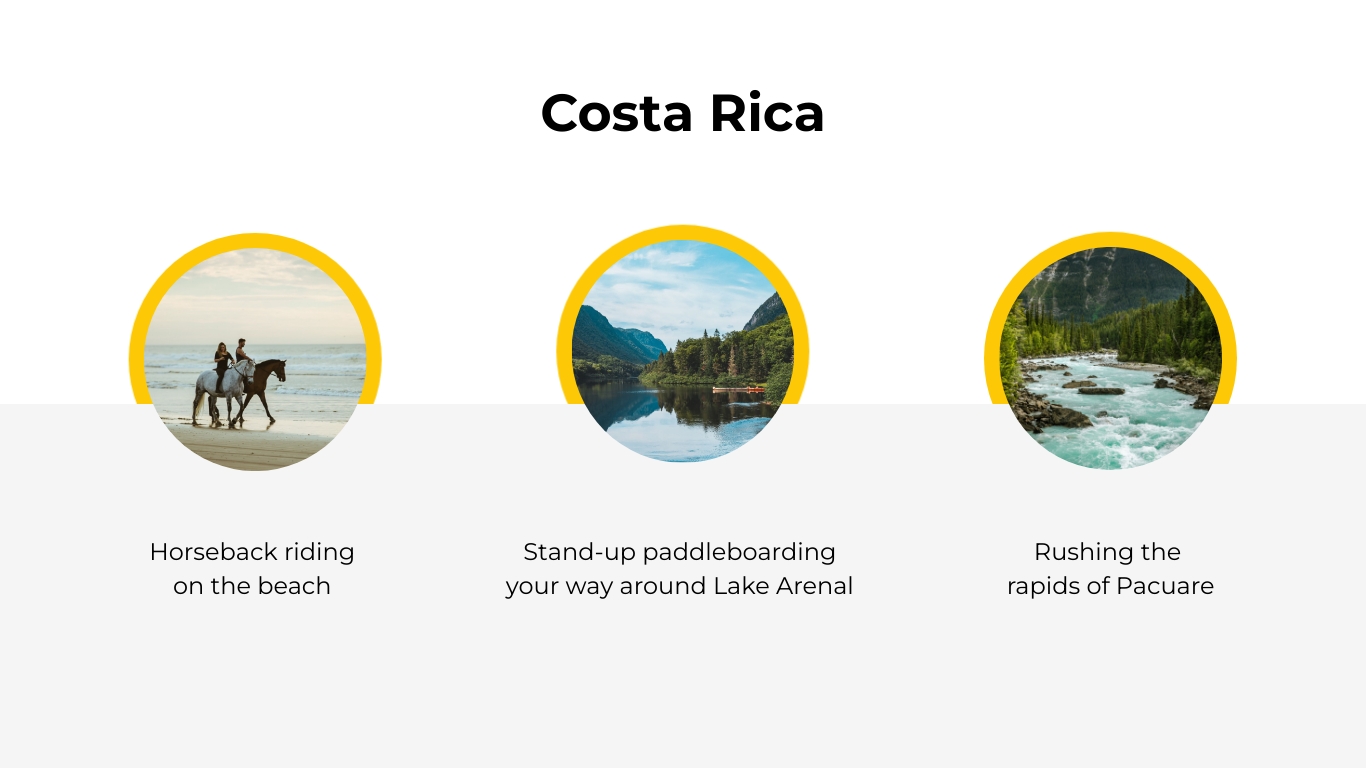 Costa Rica

Horseback riding on the beach

Stand-up paddleboarding your way around Lake Arenal

Rushing the rapids of Pacuare